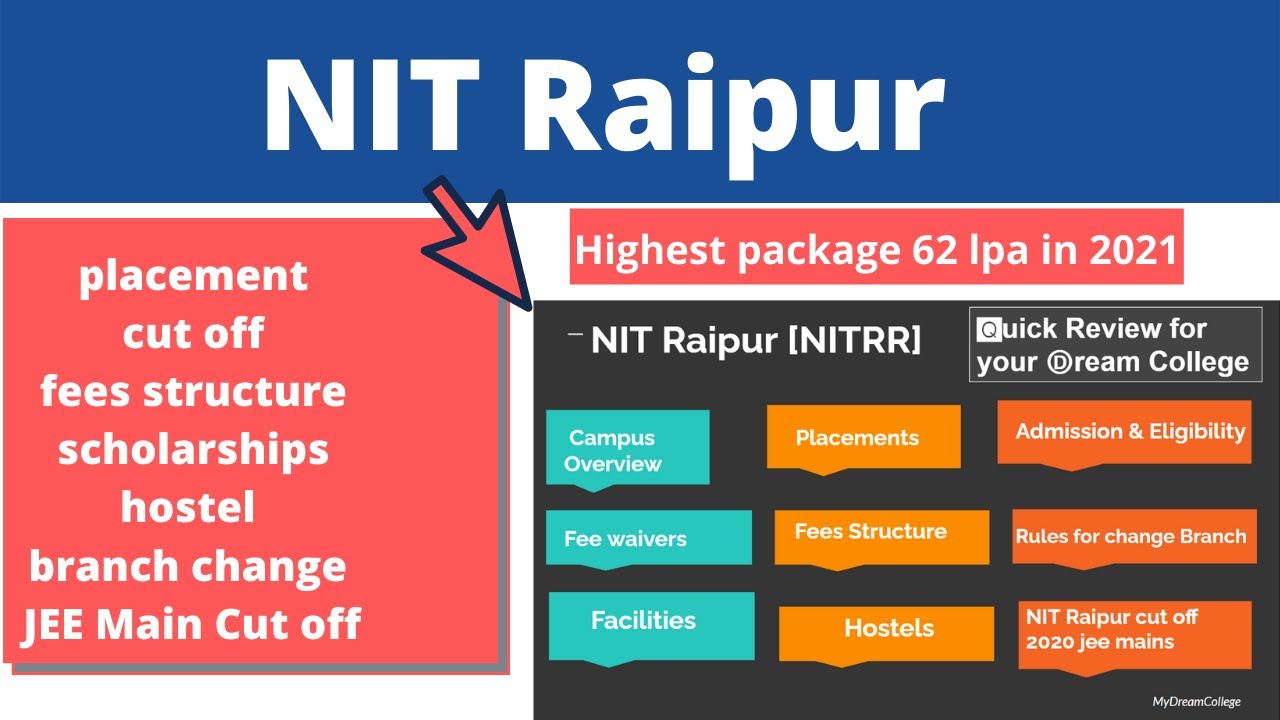 NIT Raipur

placement
cut off
fees structure
scholarships
hostel
branch change
JEE Main Cut off

Highest package 62 lpa in 2021

NIT Raipur [NITRR]

Quick Review for your Dream College

Campus Overview

Placements

Admission & Eligibility

Fee waivers

Fees Structure

Rules for change Branch

Facilities

Hostels

NIT Raipur cut off 2020 jee mains

MyDreamCollege